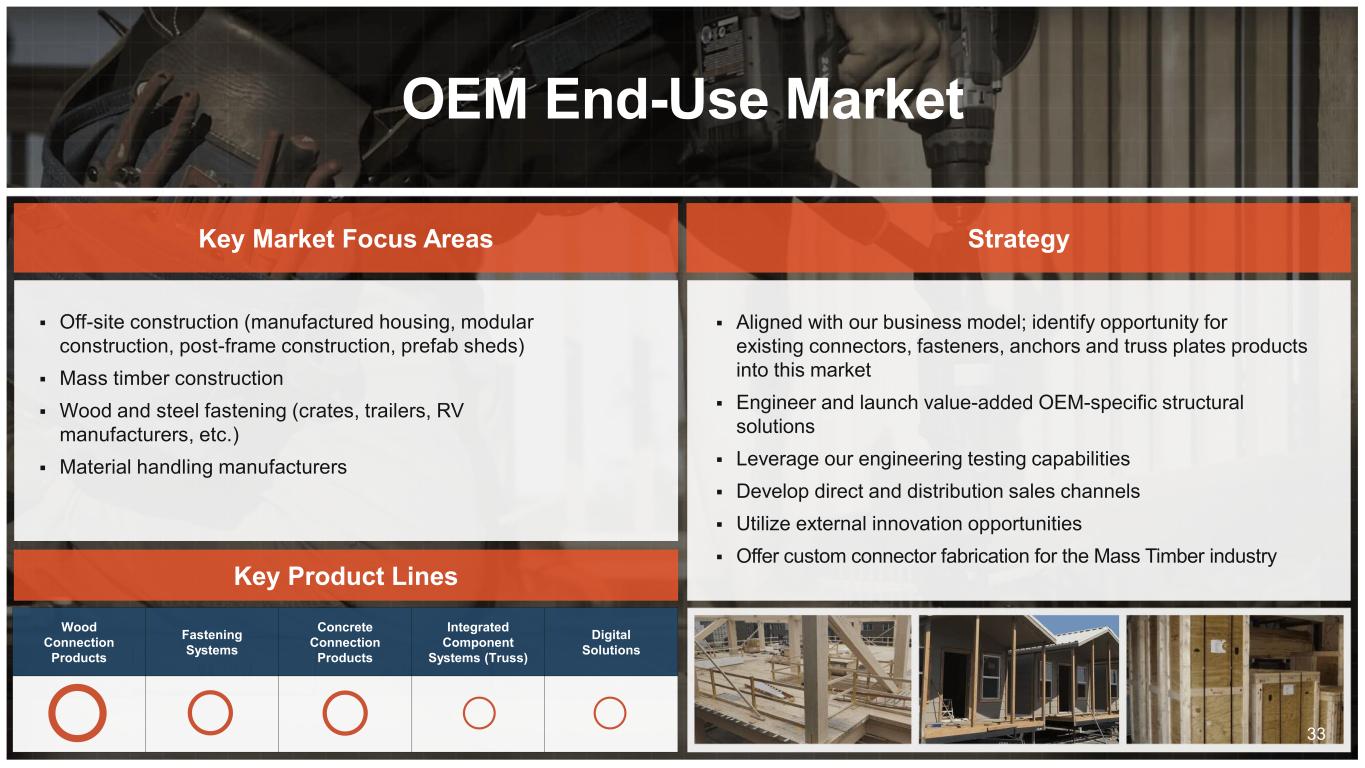 OEM End-Use Market

Key Market Focus Areas

▪ Off-site construction (manufactured housing, modular construction, post-frame construction, prefab sheds)
▪ Mass timber construction
▪ Wood and steel fastening (crates, trailers, RV manufacturers, etc.)
▪ Material handling manufacturers

Key Product Lines

| Wood Connection Products | Fastening Systems | Concrete Connection Products | Integrated Component Systems (Truss) | Digital Solutions |
|---|---|---|---|---|
| | | | | |

Strategy

▪ Aligned with our business model; identify opportunity for existing connectors, fasteners, anchors and truss plates products into this market
▪ Engineer and launch value-added OEM-specific structural solutions
▪ Leverage our engineering testing capabilities
▪ Develop direct and distribution sales channels
▪ Utilize external innovation opportunities
▪ Offer custom connector fabrication for the Mass Timber industry

33